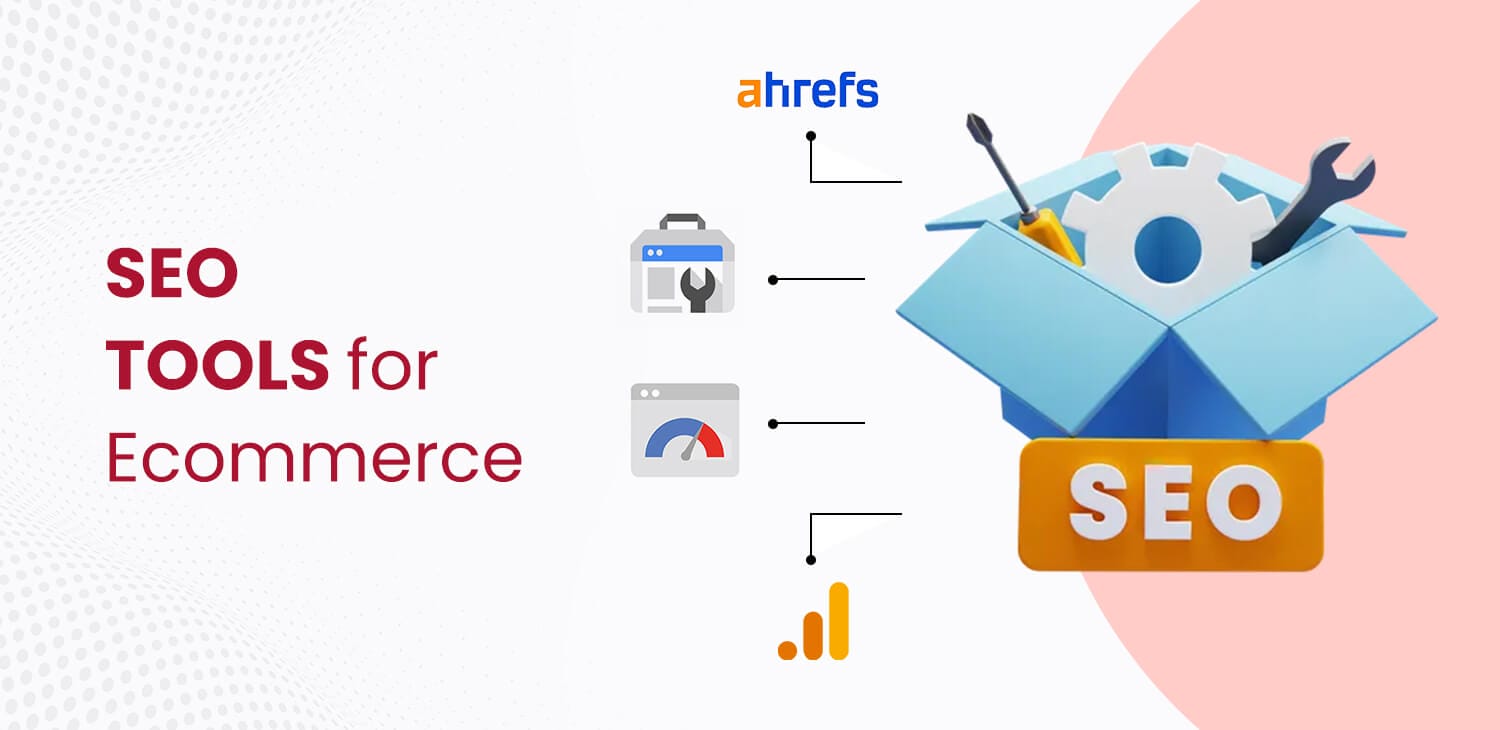 SEO
TOOLS for
Ecommerce

ahrefs

SEO